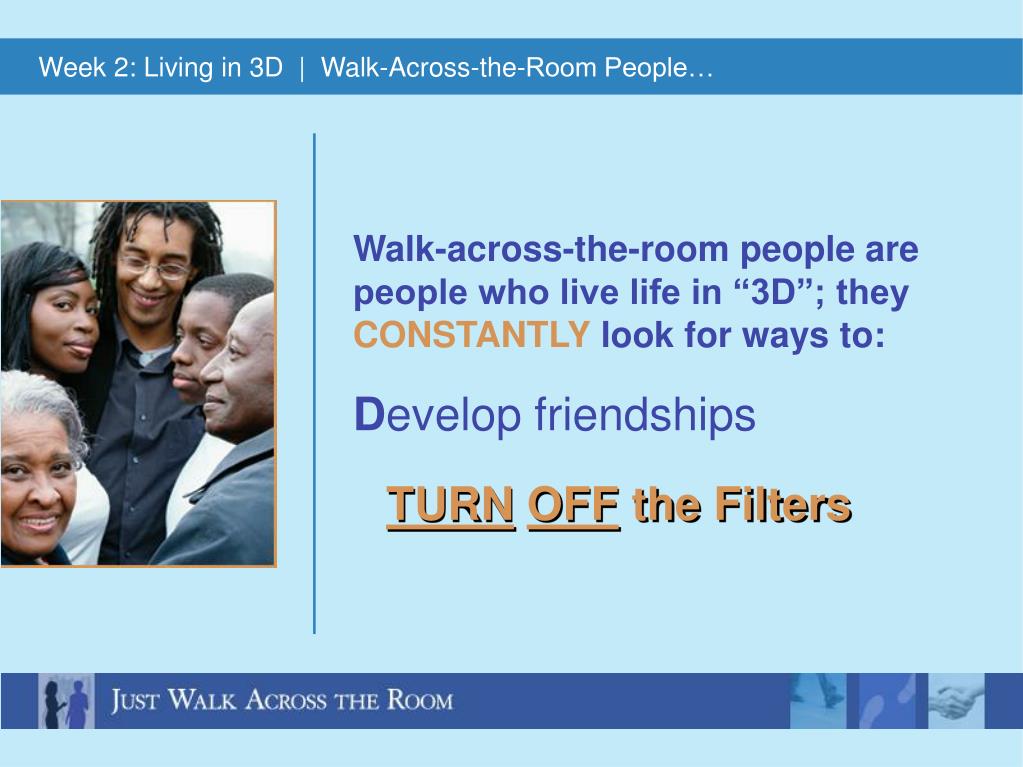 Week 2: Living in 3D | Walk-Across-the-Room People…

Walk-across-the-room people are people who live life in “3D”; they CONSTANTLY look for ways to:

Develop friendships

TURN OFF the Filters

JUST WALK ACROSS THE ROOM